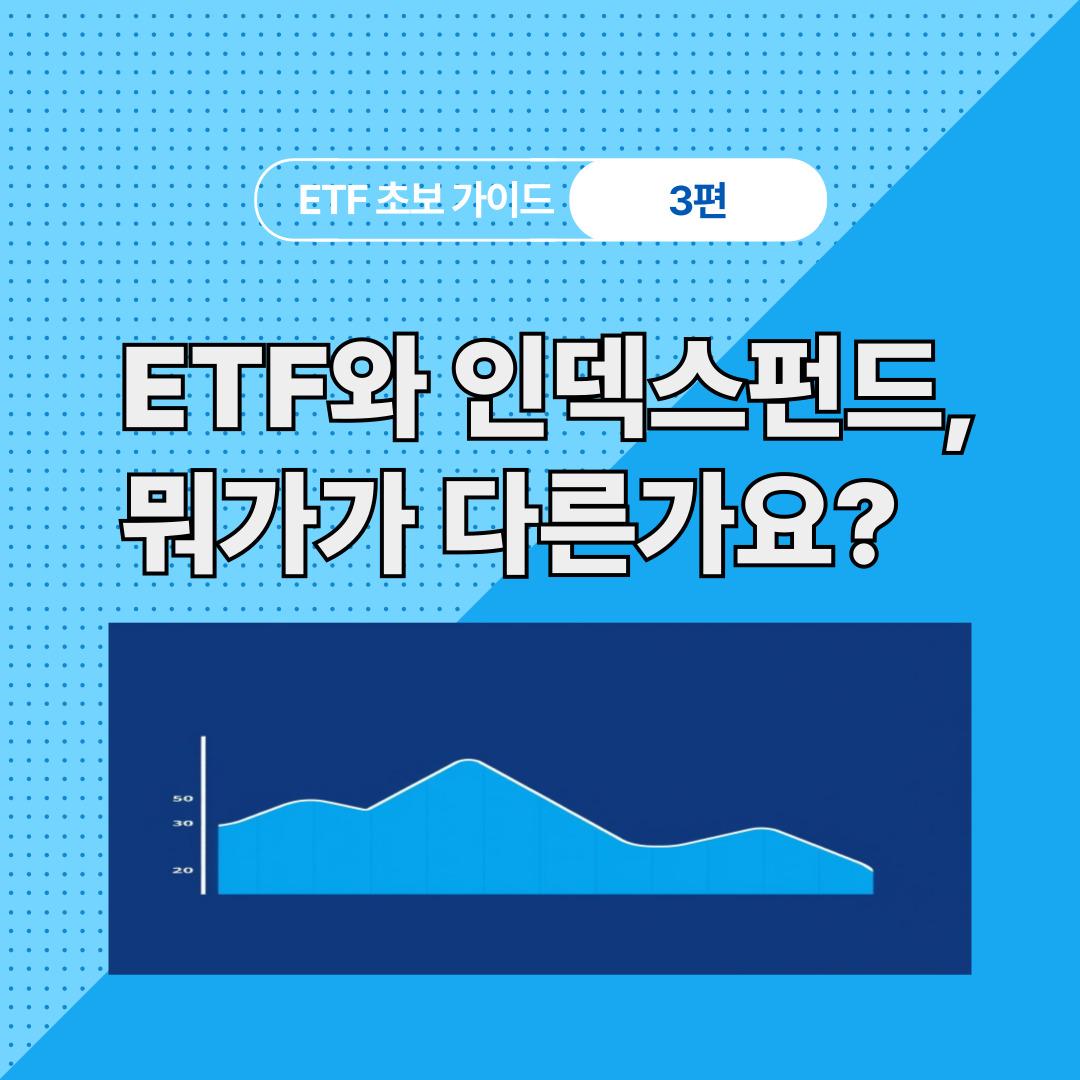 ETF 초보 가이드 3편

ETF와 인덱스펀드, 뭐가가 다른가요?

50
30
20